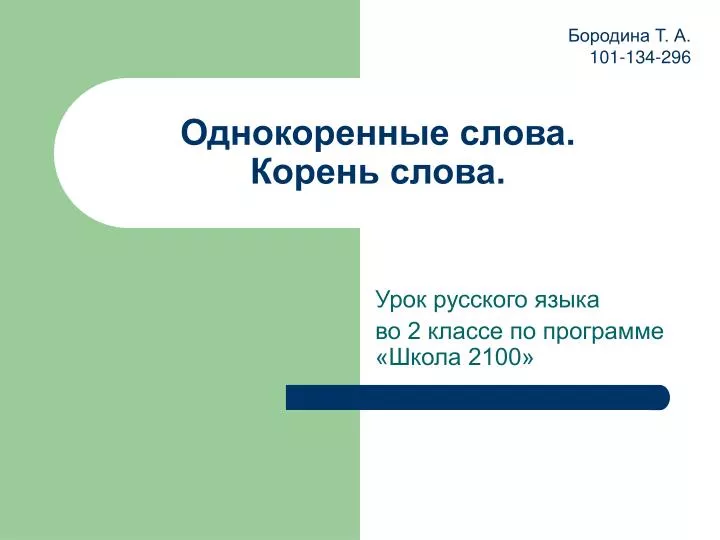 Бородина Т. А.
101-134-296

Однокоренные слова.
Корень слова.

Урок русского языка
во 2 классе по программе «Школа 2100»